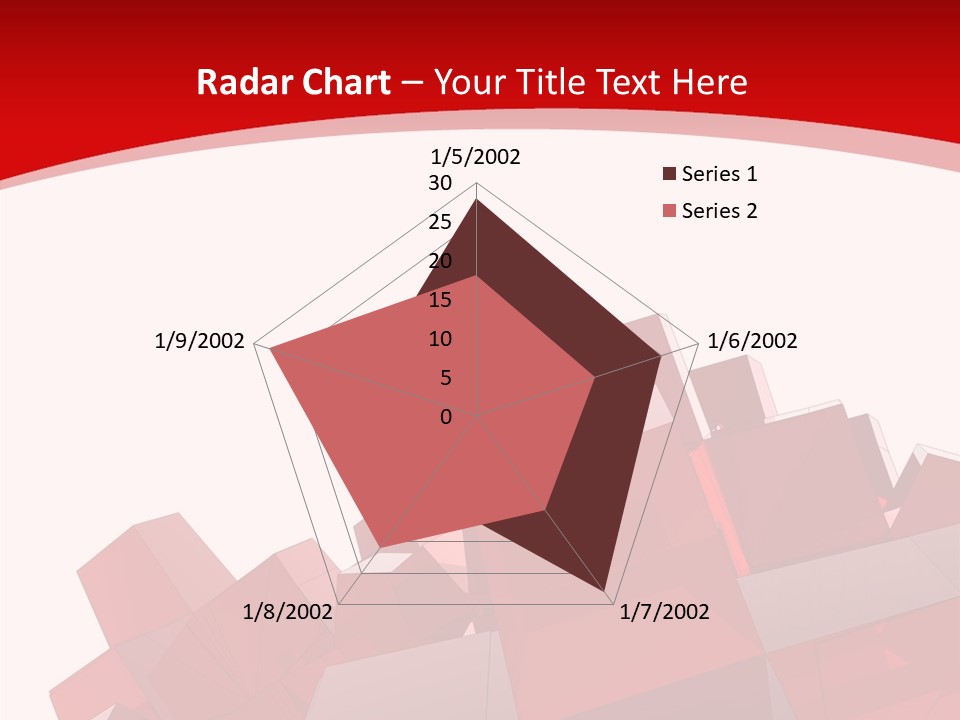 Radar Chart – Your Title Text Here

1/5/2002
30
25
20
15
10
5
0
1/6/2002
1/7/2002
1/8/2002
1/9/2002

Series 1
Series 2